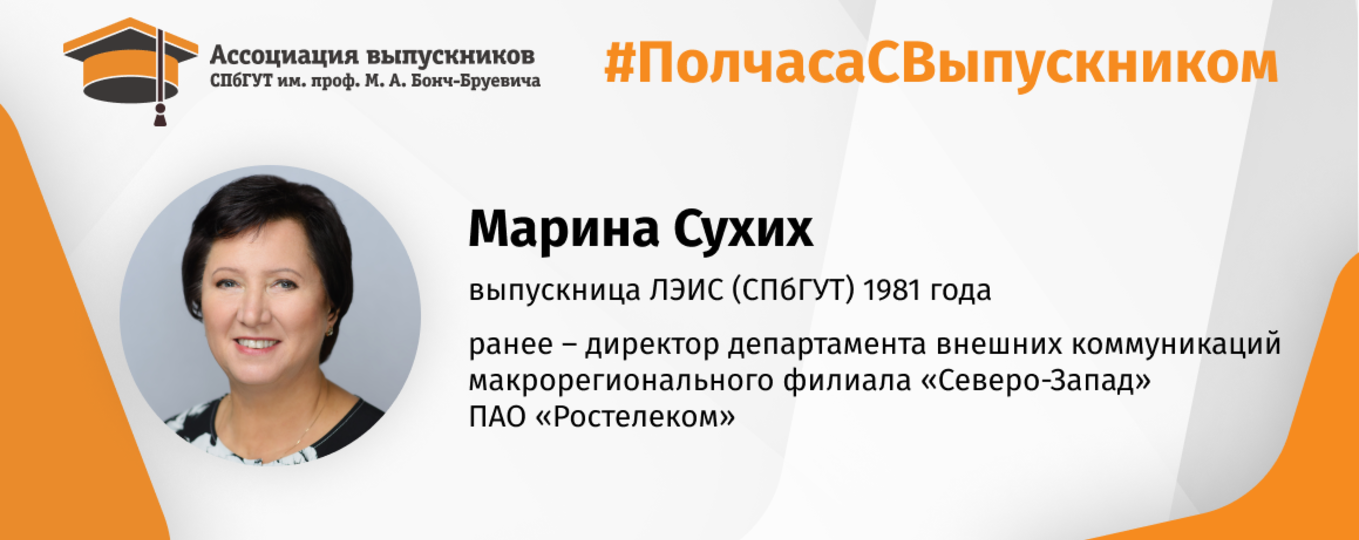 Ассоциация выпускников
СПбГУТ им. проф. М. А. Бонч-Бруевича

#ПолчасаСВыпускником

Марина Сухих

выпускница ЛЭИС (СПбГУТ) 1981 года

ранее – директор департамента внешних коммуникаций макрорегионального филиала «Северо-Запад» ПАО «Ростелеком»